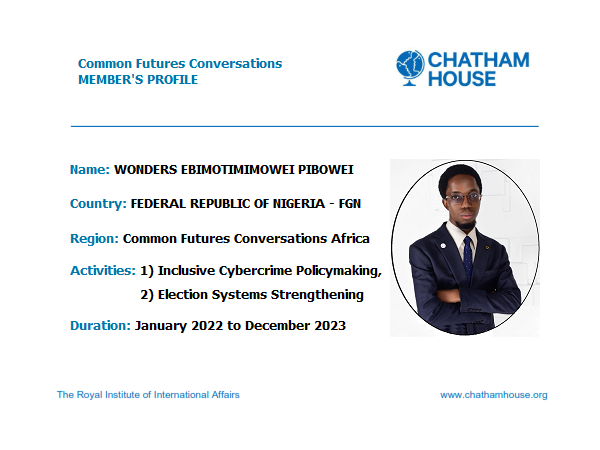 Common Futures Conversations
MEMBER'S PROFILE

CHATHAM HOUSE

Name: WONDERS EBIMOTIMIMOWEI PIBOWEI

Country: FEDERAL REPUBLIC OF NIGERIA - FGN

Region: Common Futures Conversations Africa

Activities: 1) Inclusive Cybercrime Policymaking,
2) Election Systems Strengthening

Duration: January 2022 to December 2023

The Royal Institute of International Affairs

www.chathamhouse.org